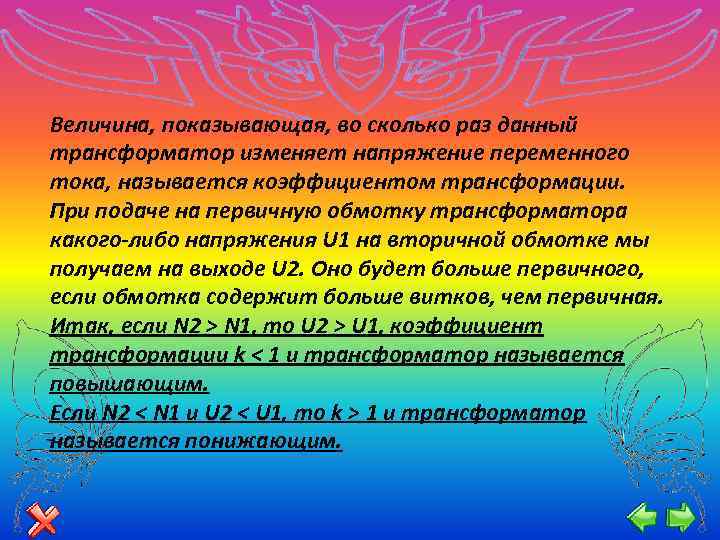 Величина, показывающая, во сколько раз данный трансформатор изменяет напряжение переменного тока, называется коэффициентом трансформации. При подаче на первичную обмотку трансформатора какого-либо напряжения U1 на вторичной обмотке мы получаем на выходе U2. Оно будет больше первичного, если обмотка содержит больше витков, чем первичная. Итак, если N2 > N1, то U2 > U1, коэффициент трансформации k < 1 и трансформатор называется повышающим.
Если N2 < N1 и U2 < U1, то k > 1 и трансформатор называется понижающим.